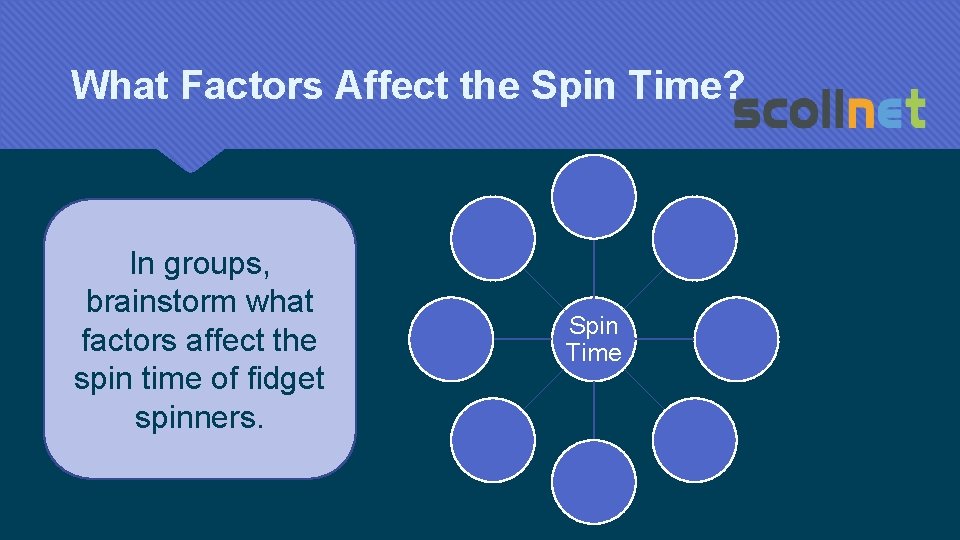 What Factors Affect the Spin Time?

scollnet

In groups, brainstorm what factors affect the spin time of fidget spinners.

Spin Time